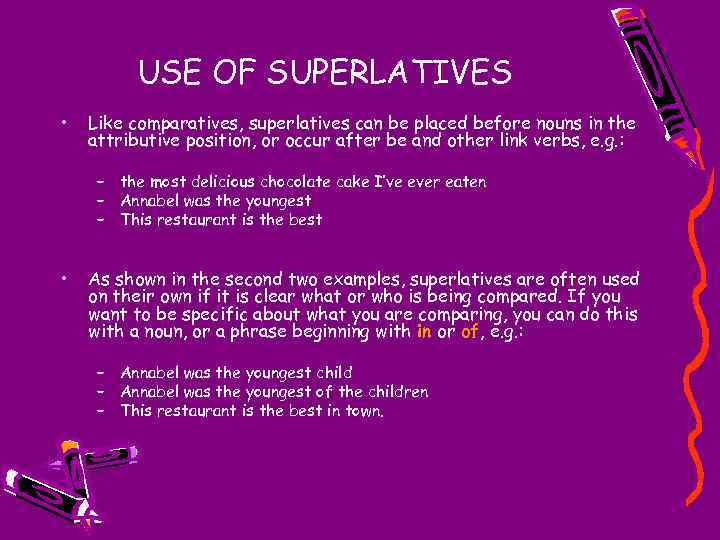 USE OF SUPERLATIVES

• Like comparatives, superlatives can be placed before nouns in the attributive position, or occur after be and other link verbs, e.g.:

– the most delicious chocolate cake I've ever eaten
– Annabel was the youngest
– This restaurant is the best

• As shown in the second two examples, superlatives are often used on their own if it is clear what or who is being compared. If you want to be specific about what you are comparing, you can do this with a noun, or a phrase beginning with in or of, e.g.:

– Annabel was the youngest child
– Annabel was the youngest of the children
– This restaurant is the best in town.